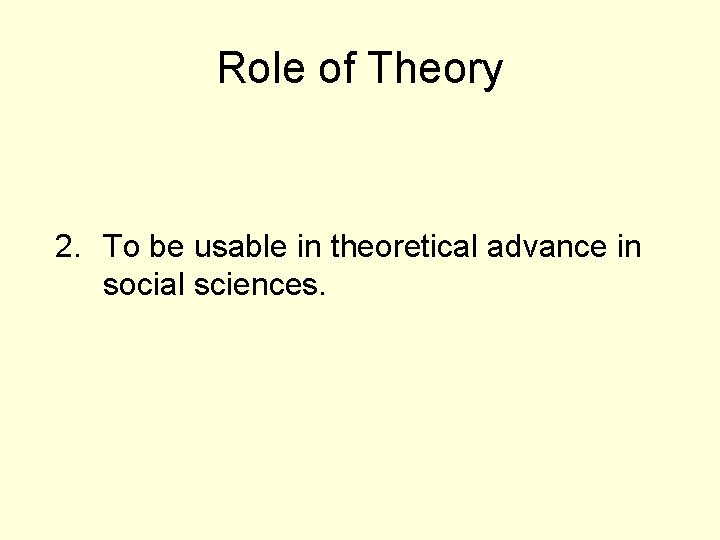 Role of Theory

2. To be usable in theoretical advance in social sciences.